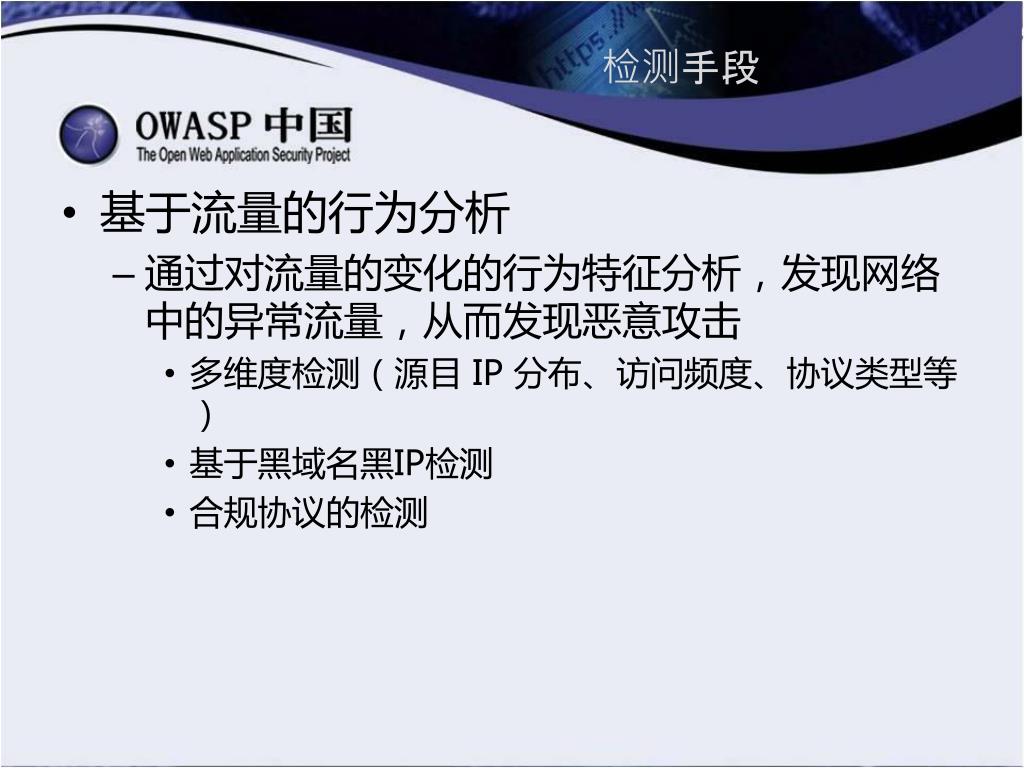 检测手段

OWASP 中国
The Open Web Application Security Project

• 基于流量的行为分析
– 通过对流量的变化的行为特征分析，发现网络中的异常流量，从而发现恶意攻击
• 多维度检测（源目 IP 分布、访问频度、协议类型等）
• 基于黑域名黑IP检测
• 合规协议的检测